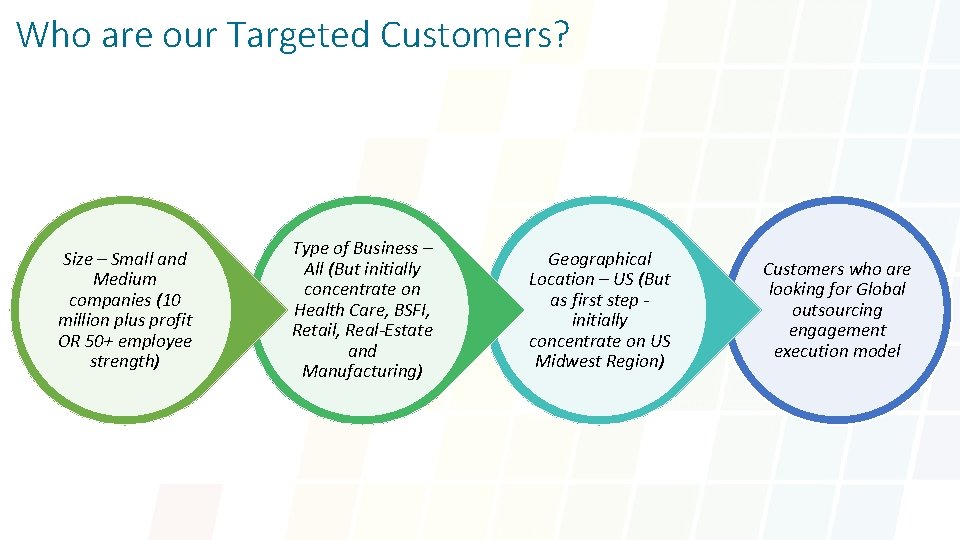 Who are our Targeted Customers?

Size – Small and Medium companies (10 million plus profit OR 50+ employee strength)

Type of Business – All (But initially concentrate on Health Care, BSFI, Retail, Real-Estate and Manufacturing)

Geographical Location – US (But as first step - initially concentrate on US Midwest Region)

Customers who are looking for Global outsourcing engagement execution model